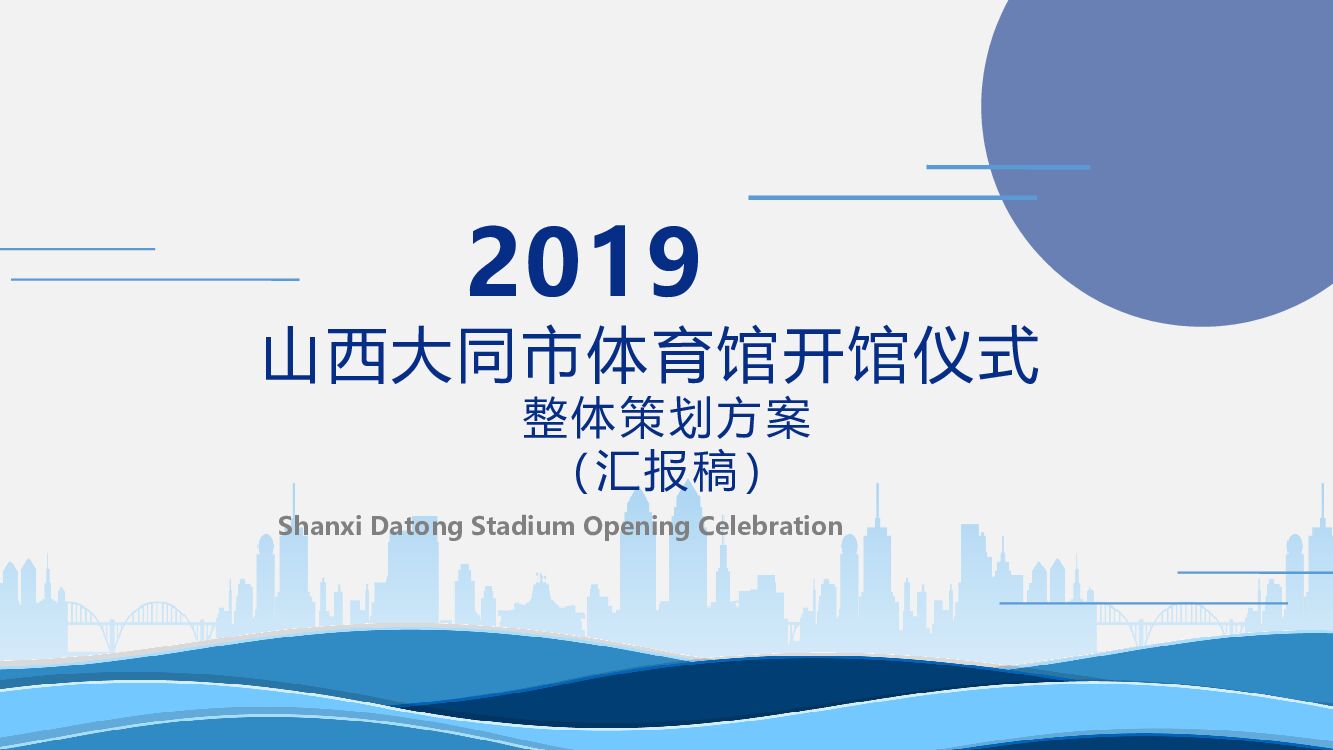 2019

山西大同市体育馆开馆仪式

整体策划方案

（汇报稿）

Shanxi Datong Stadium Opening Celebration